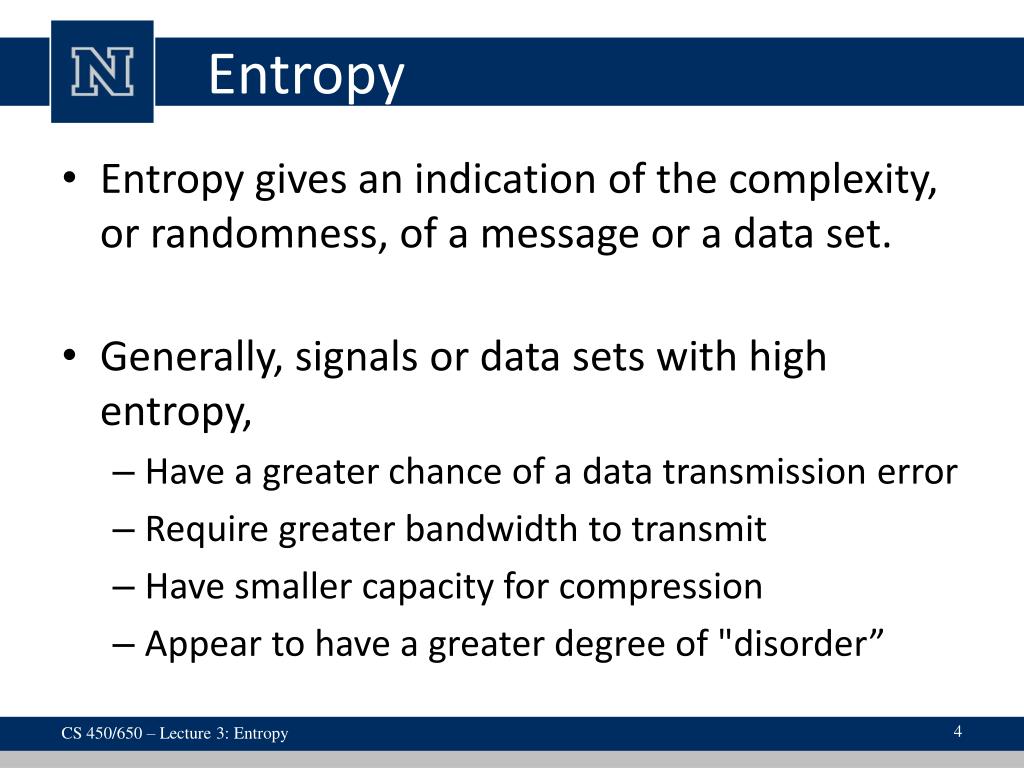 N

Entropy

• Entropy gives an indication of the complexity, or randomness, of a message or a data set.

• Generally, signals or data sets with high entropy,
– Have a greater chance of a data transmission error
– Require greater bandwidth to transmit
– Have smaller capacity for compression
– Appear to have a greater degree of "disorder”

CS 450/650 – Lecture 3: Entropy

4